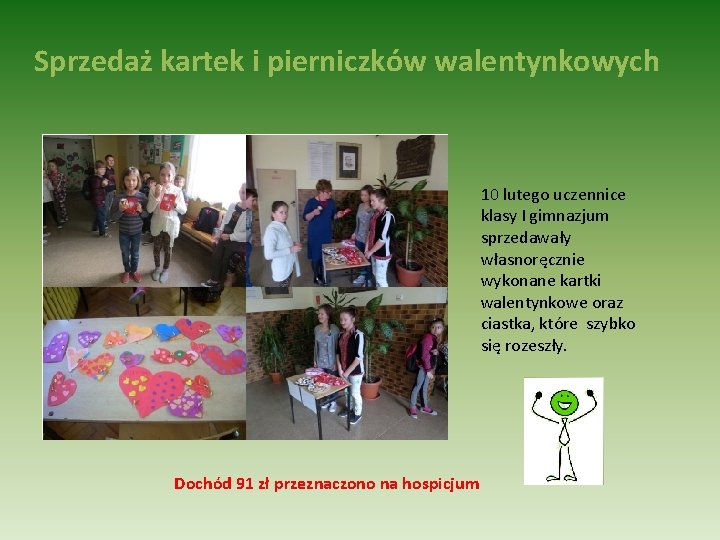 Sprzedaż kartek i pierniczków walentynkowych

10 lutego uczennice klasy I gimnazjum sprzedawały własnoręcznie wykonane kartki walentynkowe oraz ciastka, które szybko się rozeszły.

Dochód 91 zł przeznaczono na hospicjum